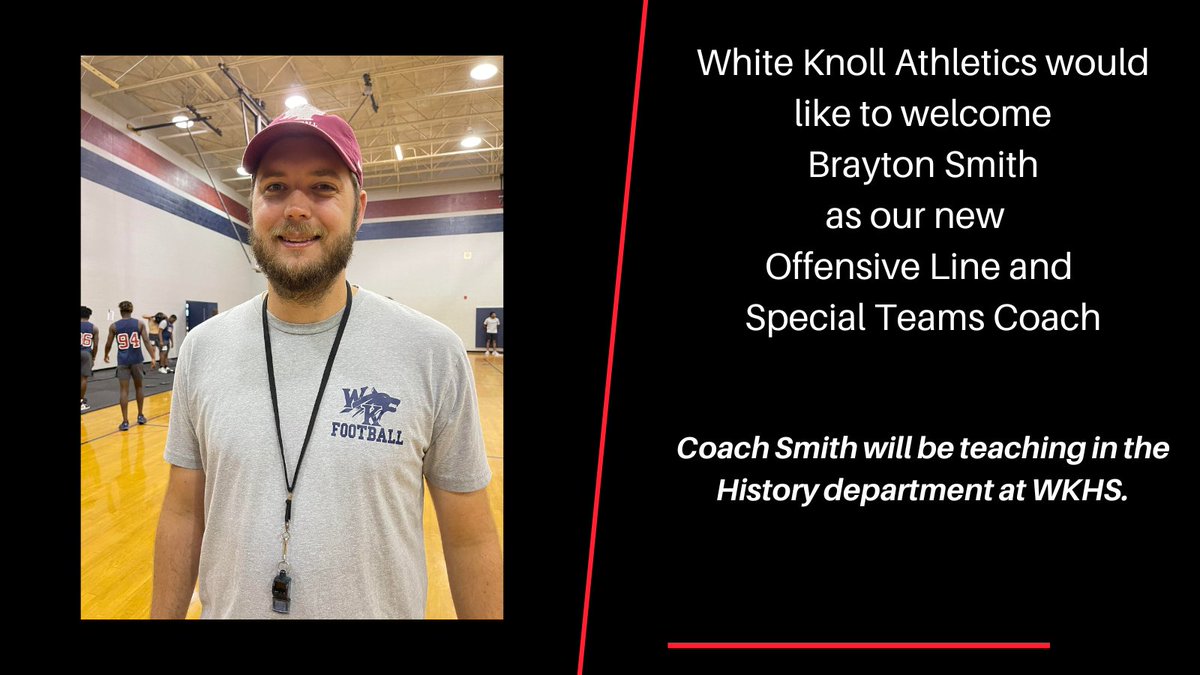 WK
FOOTBALL

94

White Knoll Athletics would like to welcome Brayton Smith as our new Offensive Line and Special Teams Coach

Coach Smith will be teaching in the History department at WKHS.